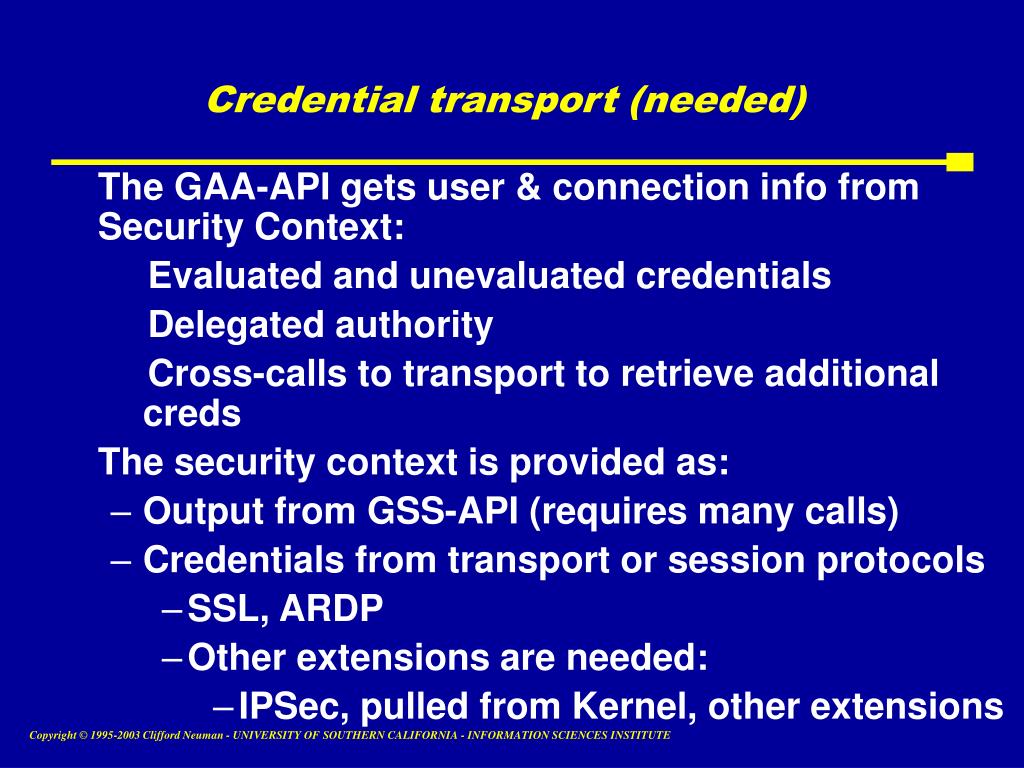 Credential transport (needed)

The GAA-API gets user & connection info from Security Context:

Evaluated and unevaluated credentials

Delegated authority

Cross-calls to transport to retrieve additional creds

The security context is provided as:

– Output from GSS-API (requires many calls)

– Credentials from transport or session protocols

– SSL, ARDP

– Other extensions are needed:

– IPSec, pulled from Kernel, other extensions

Copyright © 1995-2003 Clifford Neuman - UNIVERSITY OF SOUTHERN CALIFORNIA - INFORMATION SCIENCES INSTITUTE